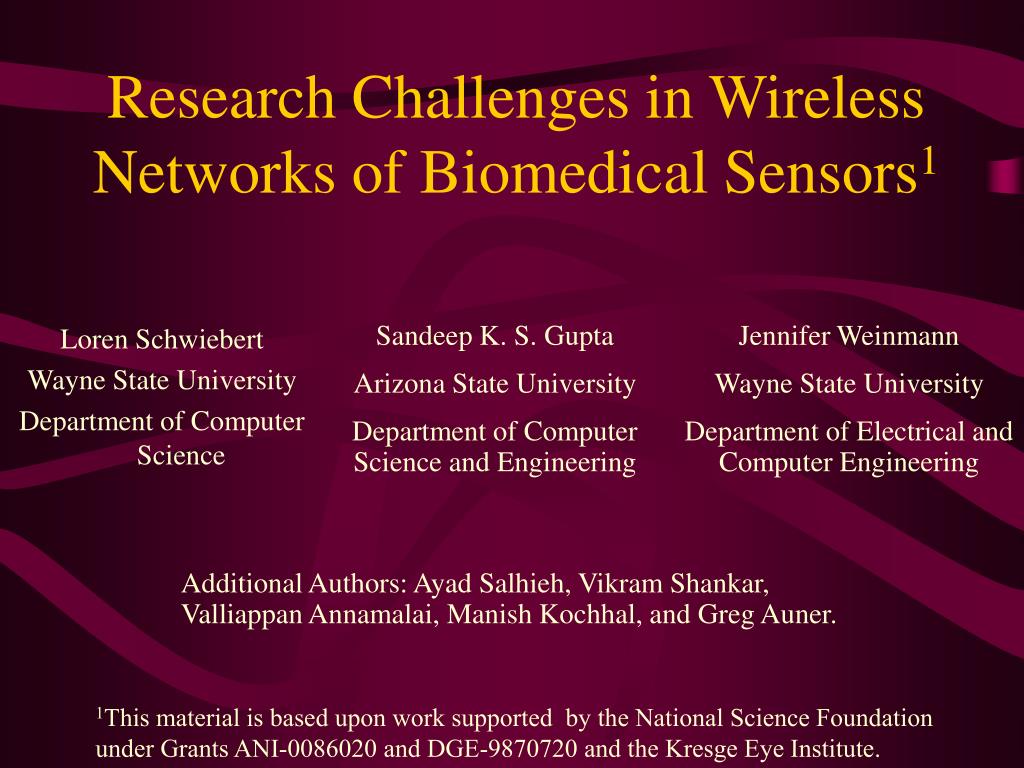 Research Challenges in Wireless Networks of Biomedical Sensors$^1$

Loren Schwiebert
Wayne State University
Department of Computer Science

Sandeep K. S. Gupta
Arizona State University
Department of Computer Science and Engineering

Jennifer Weinmann
Wayne State University
Department of Electrical and Computer Engineering

Additional Authors: Ayad Salhieh, Vikram Shankar, Valliappan Annamalai, Manish Kochhal, and Greg Auner.

$^1$This material is based upon work supported by the National Science Foundation under Grants ANI-0086020 and DGE-9870720 and the Kresge Eye Institute.